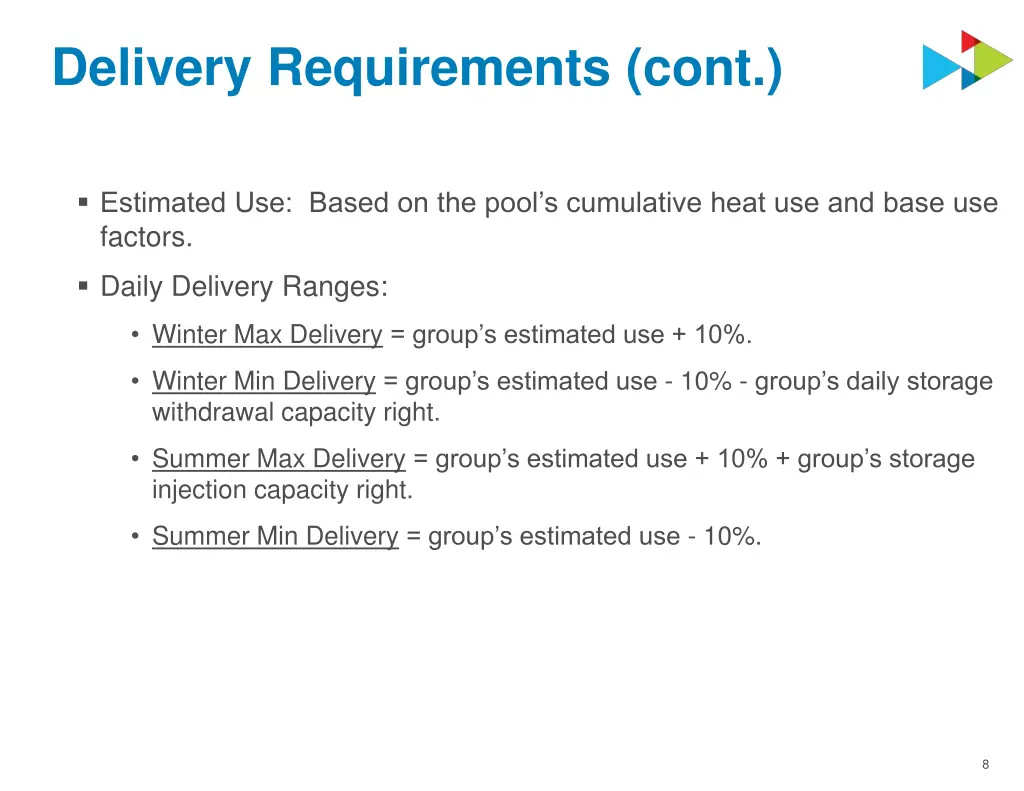 Delivery Requirements (cont.)

▪ Estimated Use: Based on the pool’s cumulative heat use and base use factors.

▪ Daily Delivery Ranges:

• Winter Max Delivery = group’s estimated use + 10%.

• Winter Min Delivery = group’s estimated use - 10% - group’s daily storage withdrawal capacity right.

• Summer Max Delivery = group’s estimated use + 10% + group’s storage injection capacity right.

• Summer Min Delivery = group’s estimated use - 10%.

8